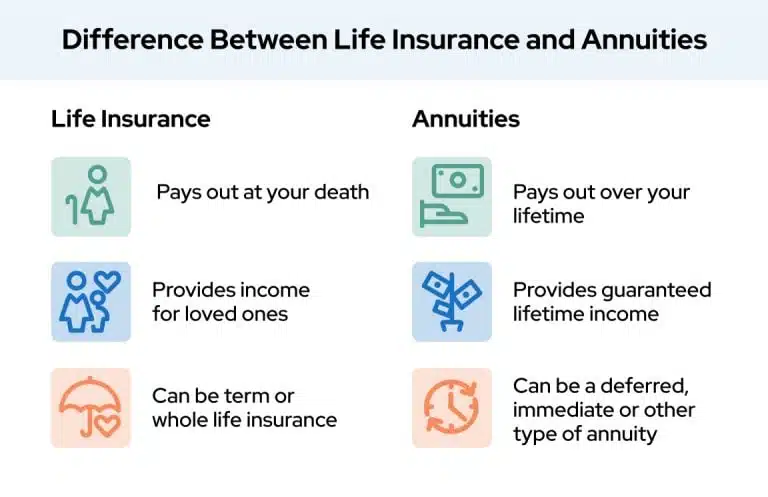 Difference Between Life Insurance and Annuities

Life Insurance

Pays out at your death

Provides income for loved ones

Can be term or whole life insurance

Annuities

Pays out over your lifetime

Provides guaranteed lifetime income

Can be a deferred, immediate or other type of annuity